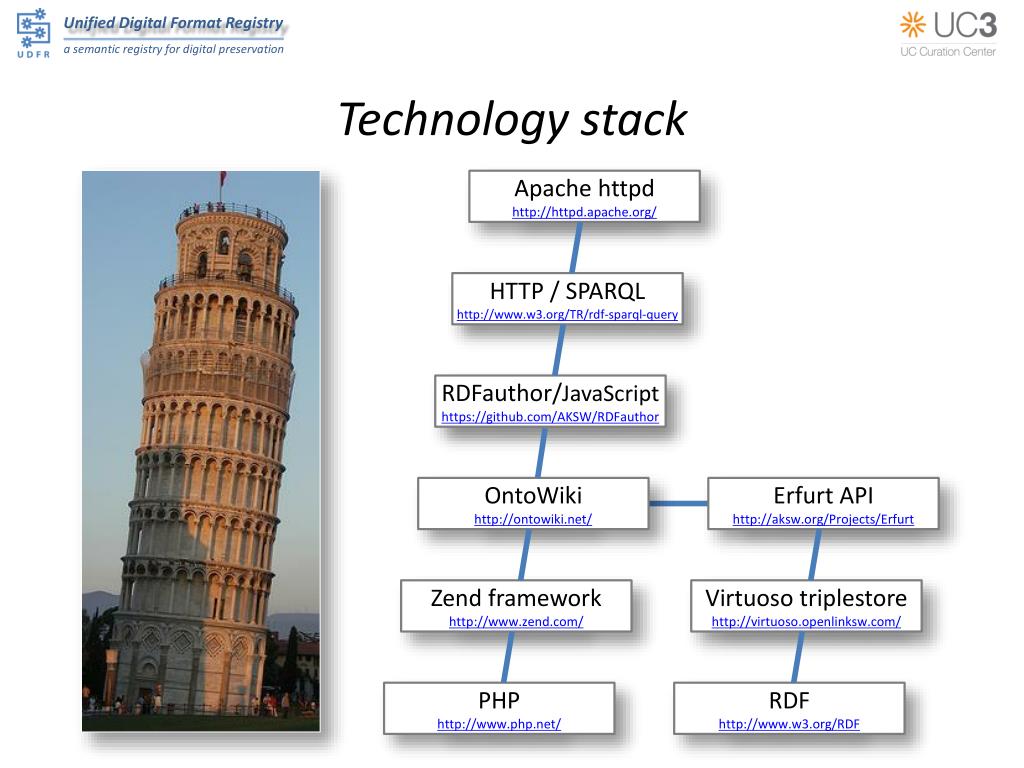 UDFR

Unified Digital Format Registry

a semantic registry for digital preservation

UC3
UC Curation Center

Technology stack

Apache httpd
http://httpd.apache.org/

HTTP / SPARQL
http://www.w3.org/TR/rdf-sparql-query

RDFauthor/JavaScript
https://github.com/AKSW/RDFauthor

OntoWiki
http://ontowiki.net/

Erfurt API
http://aksw.org/Projects/Erfurt

Zend framework
http://www.zend.com/

Virtuoso triplestore
http://virtuoso.openlinksw.com/

PHP
http://www.php.net/

RDF
http://www.w3.org/RDF